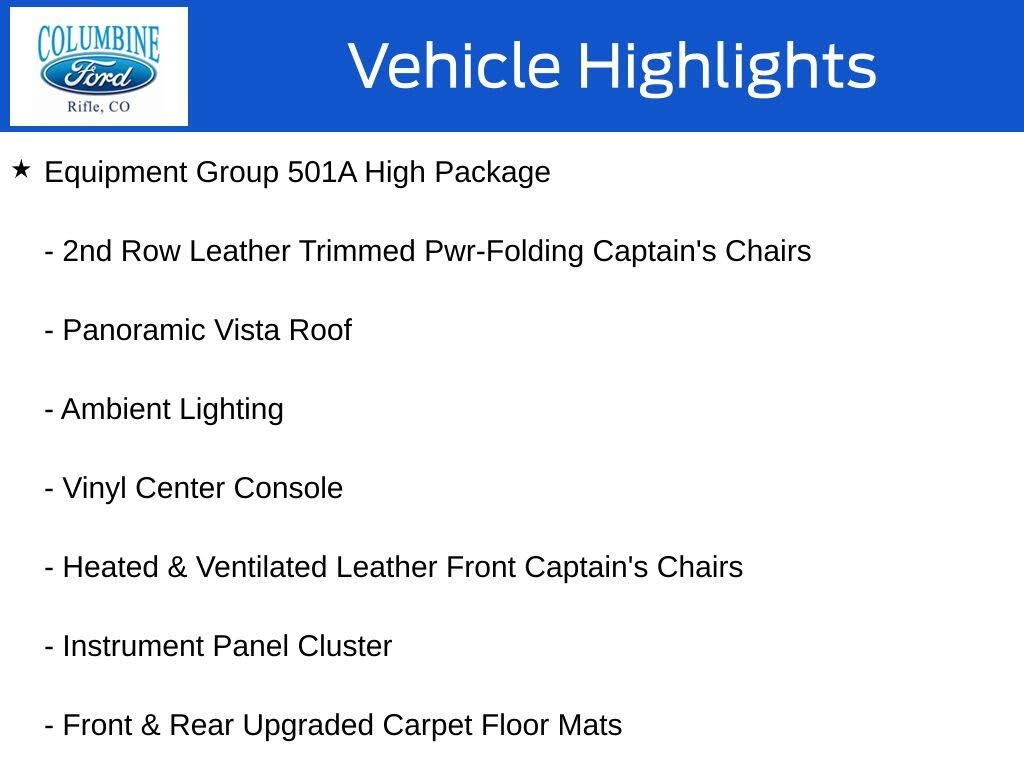 COLUMBINE
Ford
Rifle, CO

Vehicle Highlights

★ Equipment Group 501A High Package

- 2nd Row Leather Trimmed Pwr-Folding Captain's Chairs

- Panoramic Vista Roof

- Ambient Lighting

- Vinyl Center Console

- Heated & Ventilated Leather Front Captain's Chairs

- Instrument Panel Cluster

- Front & Rear Upgraded Carpet Floor Mats